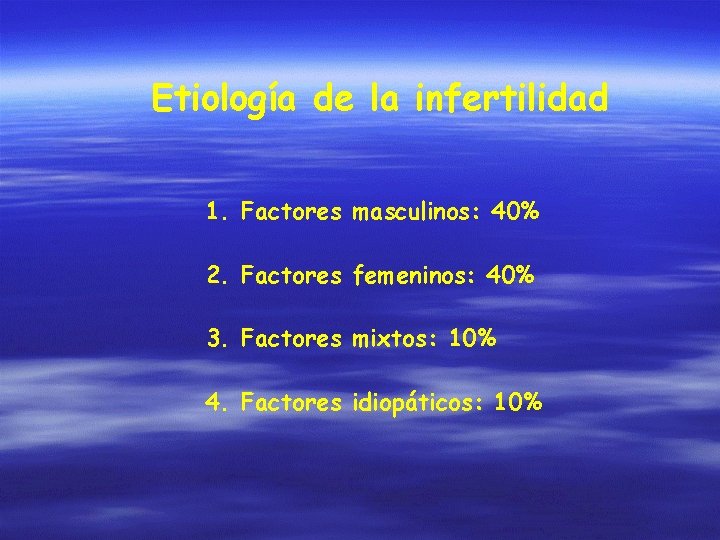 Etiología de la infertilidad

1. Factores masculinos: 40%

2. Factores femeninos: 40%

3. Factores mixtos: 10%

4. Factores idiopáticos: 10%